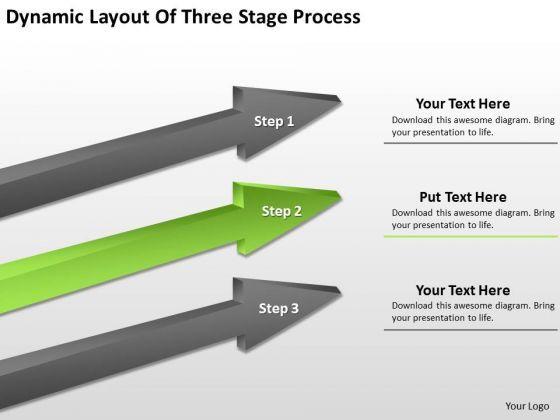 Dynamic Layout Of Three Stage Process

Step 1

Your Text Here
Download this awesome diagram. Bring your presentation to life.

Step 2

Put Text Here
Download this awesome diagram. Bring your presentation to life.

Step 3

Your Text Here
Download this awesome diagram. Bring your presentation to life.

Your Logo